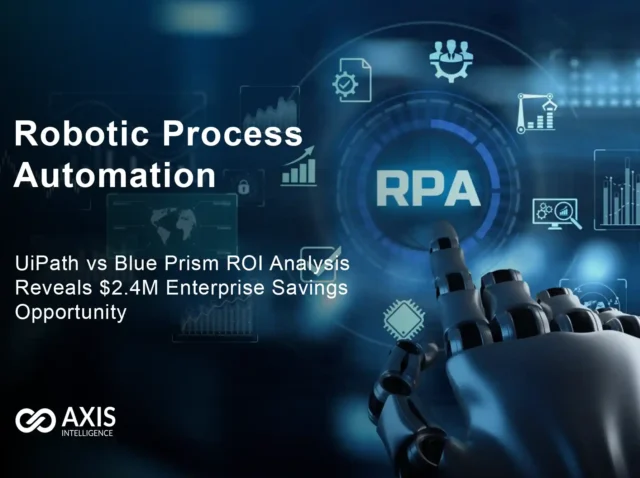 Robotic Process Automation

RPA

UiPath vs Blue Prism ROI Analysis Reveals \$2.4M Enterprise Savings Opportunity

AXIS
INTELLIGENCE